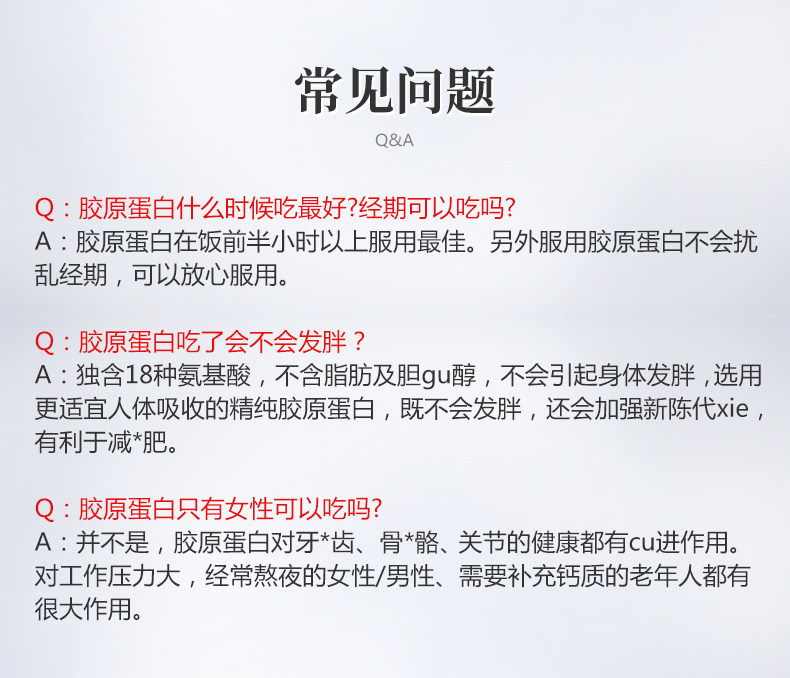 常见问题
Q&A

Q：胶原蛋白什么时候吃最好?经期可以吃吗?
A：胶原蛋白在饭前半小时以上服用最佳。另外服用胶原蛋白不会扰乱经期，可以放心服用。

Q：胶原蛋白吃了会不会发胖？
A：独含18种氨基酸，不含脂肪及胆gu醇，不会引起身体发胖，选用更适宜人体吸收的精纯胶原蛋白，既不会发胖，还会加强新陈代xie，有利于减*肥。

Q：胶原蛋白只有女性可以吃吗?
A：并不是，胶原蛋白对牙*齿、骨*骼、关节的健康都有cu进作用。对工作压力大，经常熬夜的女性/男性、需要补充钙质的老年人都有很大作用。